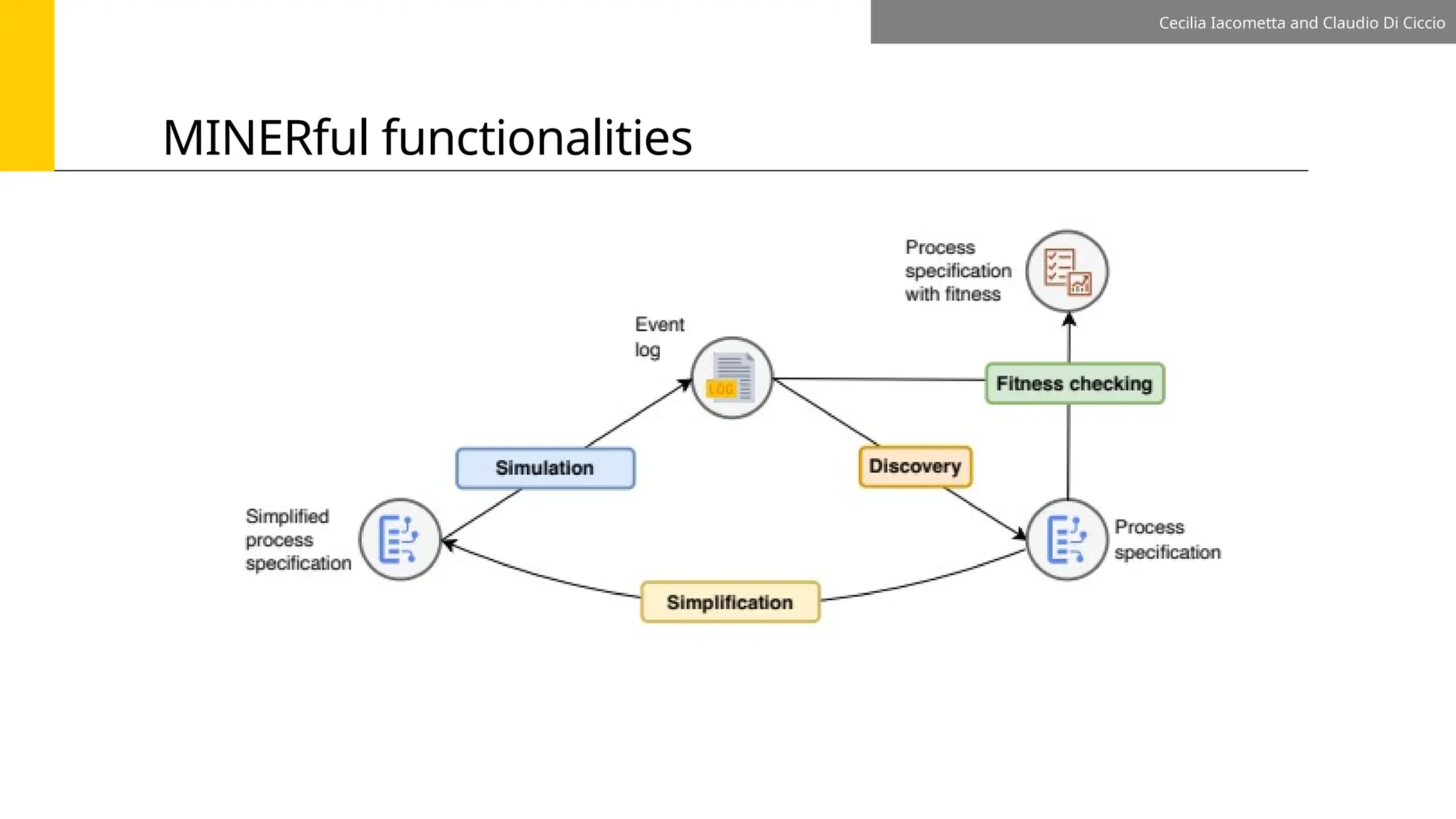 Cecilia Iacometta and Claudio Di Ciccio

MINERful functionalities

Process specification with fitness

Event log

LOG

Fitness checking

Simulation

Discovery

Simplified process specification

Process specification

Simplification